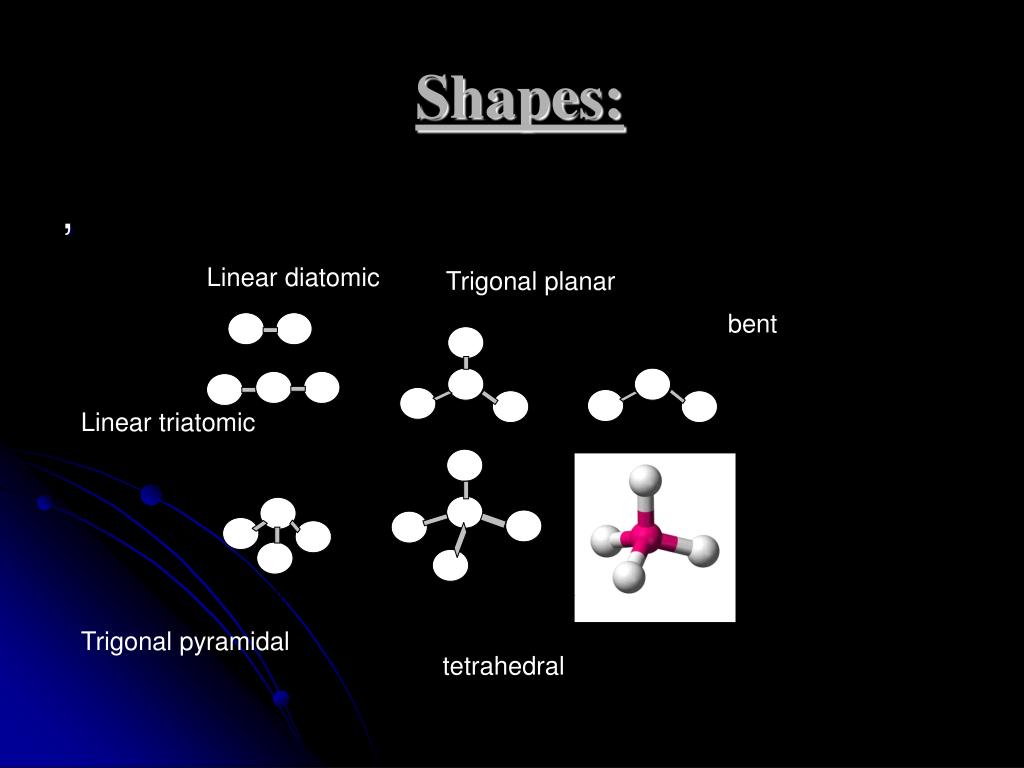 Shapes:

,

Linear diatomic

Trigonal planar

bent

Linear triatomic

Trigonal pyramidal

tetrahedral